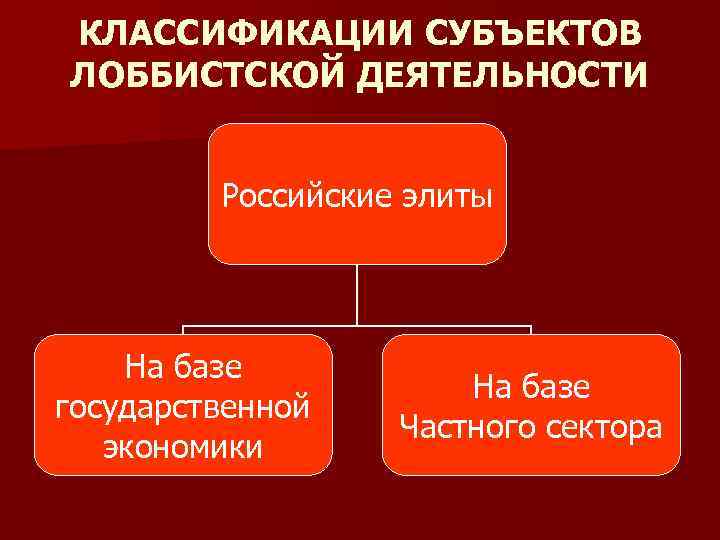 КЛАССИФИКАЦИИ СУБЪЕКТОВ ЛОББИСТСКОЙ ДЕЯТЕЛЬНОСТИ

Российские элиты

На базе государственной экономики

На базе Частного сектора